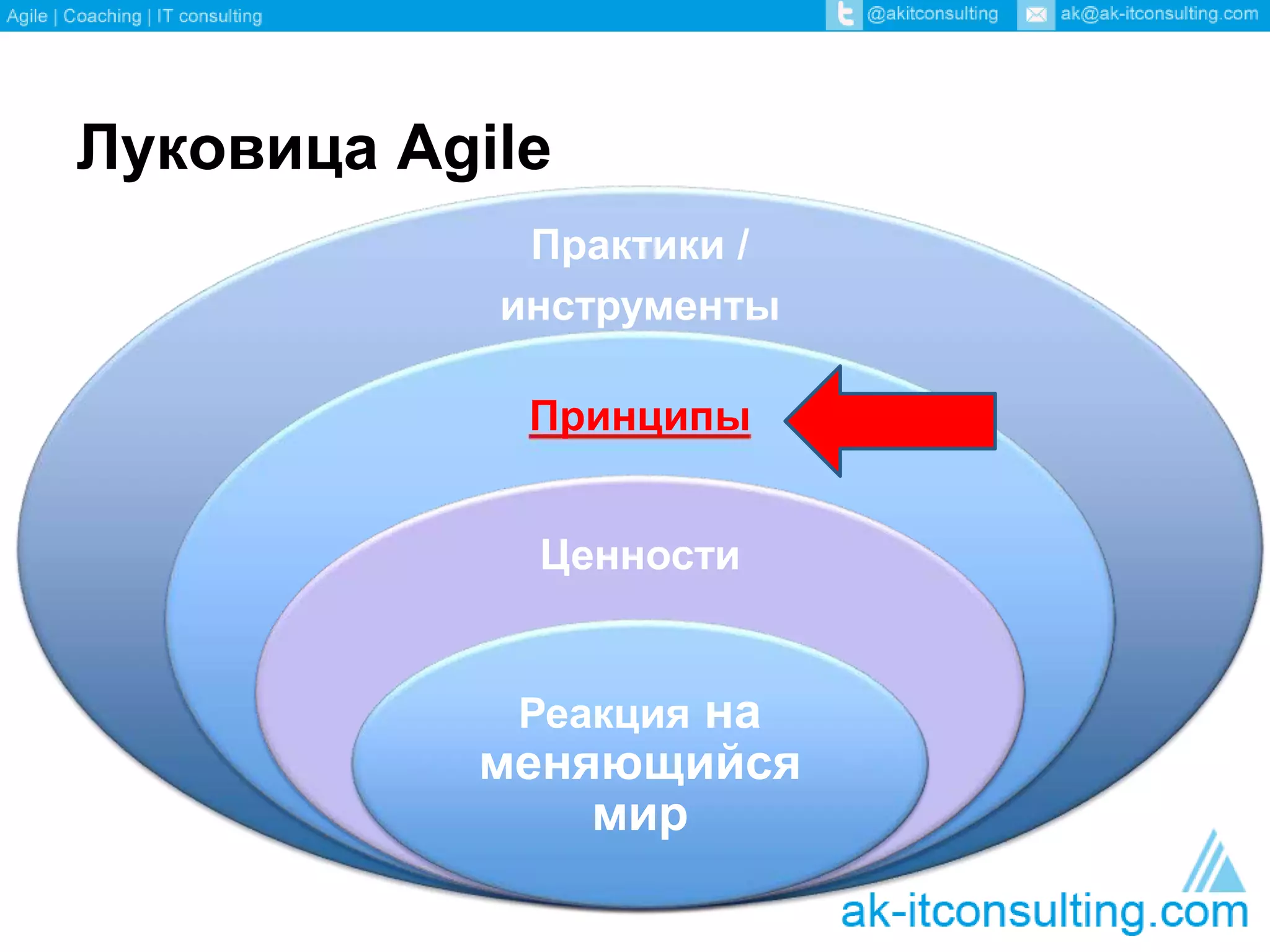 Agile | Coaching | IT consulting

@akitconsulting

ak@ak-itconsulting.com

Луковица Agile

Практики / инструменты

Принципы

Ценности

Реакция на меняющийся мир

ak-itconsulting.com